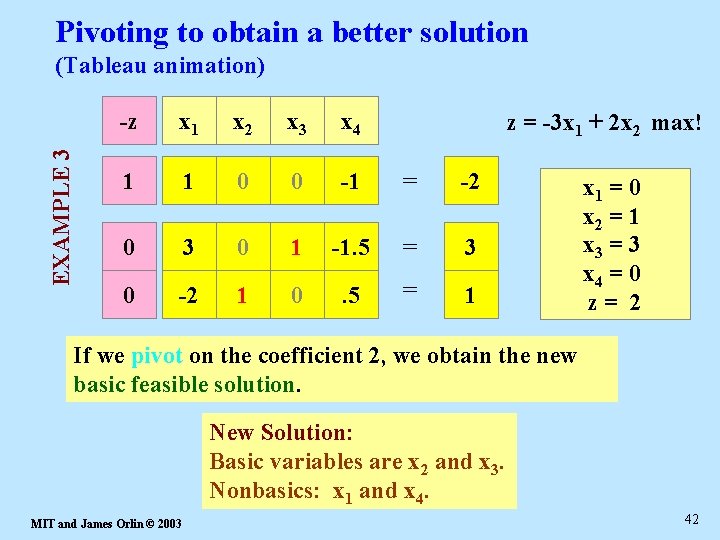 Pivoting to obtain a better solution
(Tableau animation)

EXAMPLE 3

| -z | $x_1$ | $x_2$ | $x_3$ | $x_4$ | | |
|---|---|---|---|---|---|---|
| 1 | 1 | 0 | 0 | -1 | = | -2 |
| 0 | 3 | 0 | 1 | -1.5 | = | 3 |
| 0 | -2 | 1 | 0 | .5 | = | 1 |

$z = -3x_1 + 2x_2$ max!

$x_1 = 0$
$x_2 = 1$
$x_3 = 3$
$x_4 = 0$
$z = 2$

If we pivot on the coefficient 2, we obtain the new basic feasible solution.

New Solution:
Basic variables are $x_2$ and $x_3$.
Nonbasics: $x_1$ and $x_4$.

MIT and James Orlin © 2003

42